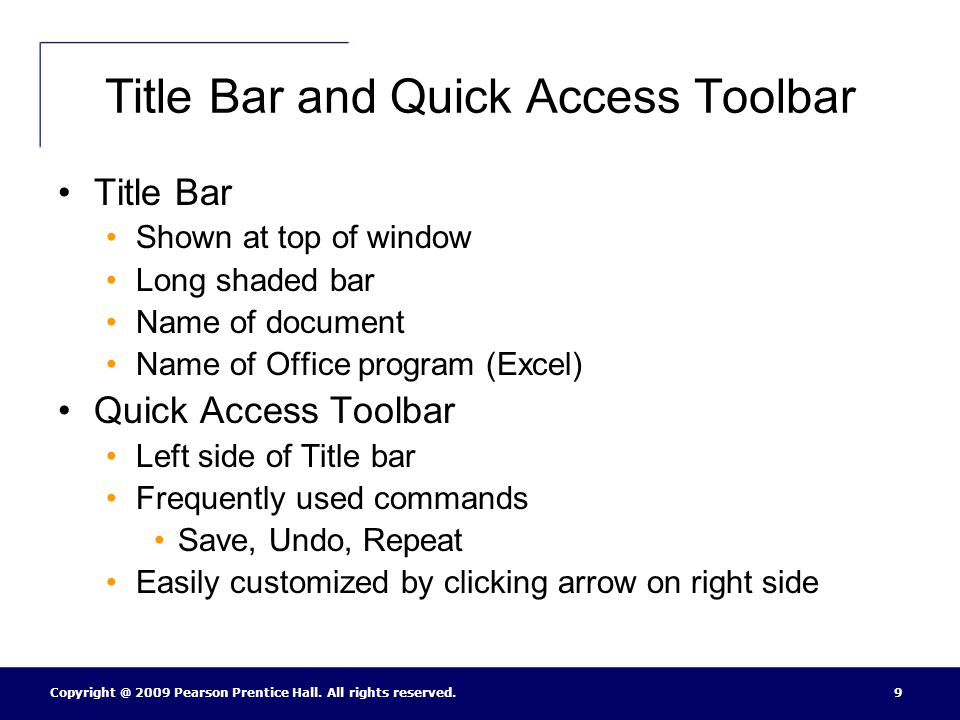 Title Bar and Quick Access Toolbar

• Title Bar
  • Shown at top of window
  • Long shaded bar
  • Name of document
  • Name of Office program (Excel)
• Quick Access Toolbar
  • Left side of Title bar
  • Frequently used commands
    • Save, Undo, Repeat
  • Easily customized by clicking arrow on right side

Copyright @ 2009 Pearson Prentice Hall. All rights reserved.

9